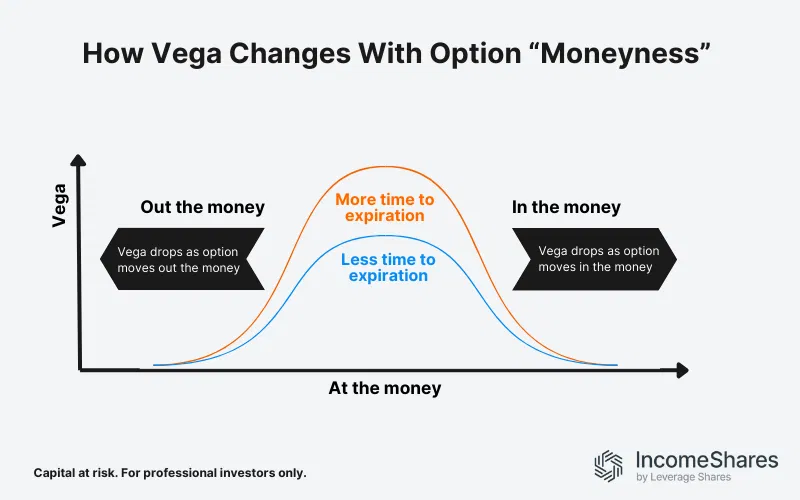 How Vega Changes With Option “Moneyness”

Vega

Out the money

Vega drops as option moves out the money

More time to expiration

Less time to expiration

In the money

Vega drops as option moves in the money

At the money

Capital at risk. For professional investors only.

IncomeShares
by Leverage Shares